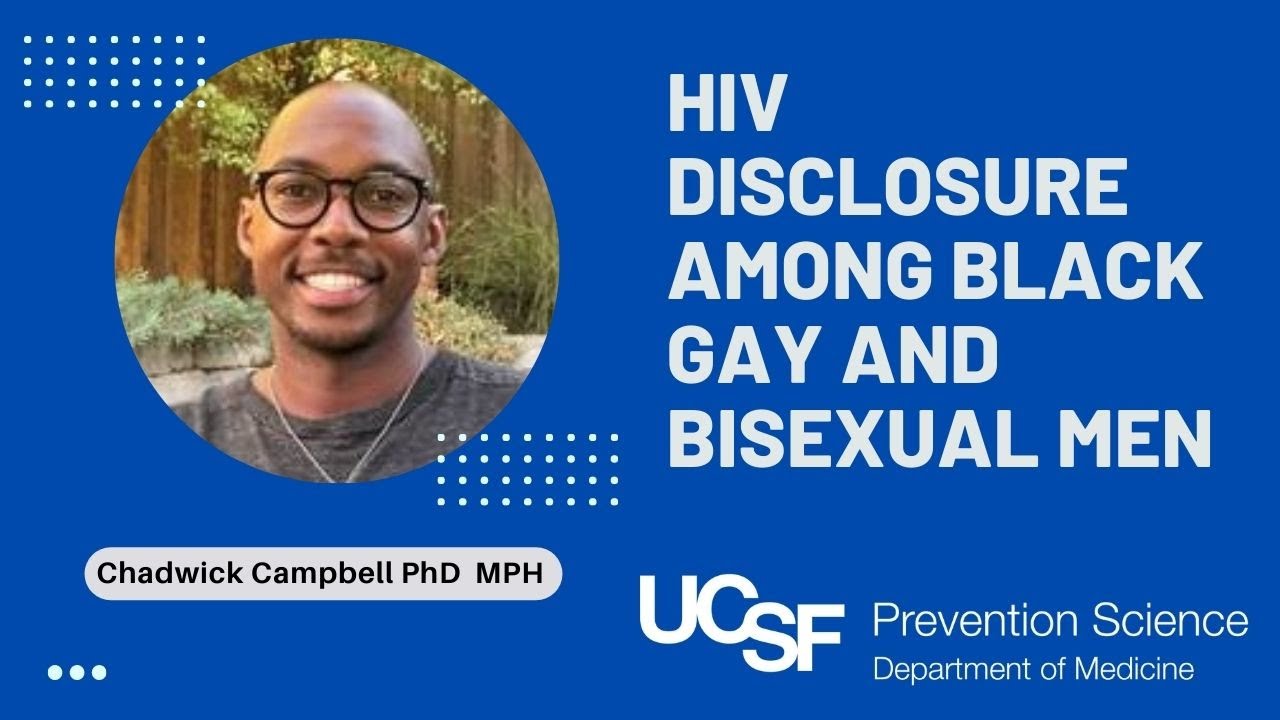 HIV DISCLOSURE AMONG BLACK GAY AND BISEXUAL MEN

Chadwick Campbell PhD MPH

UCSF Prevention Science
Department of Medicine